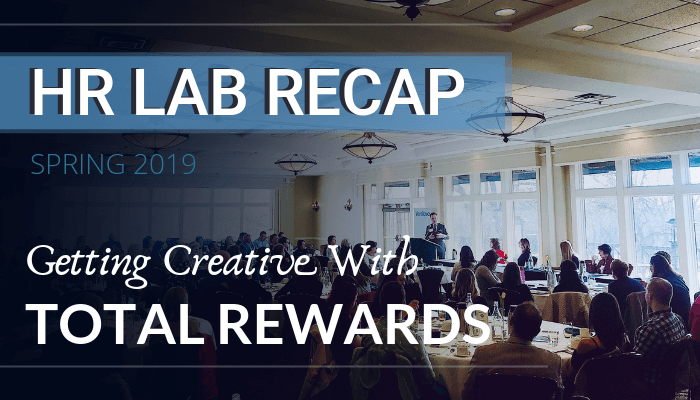 HR LAB RECAP

SPRING 2019

Getting Creative With

TOTAL REWARDS